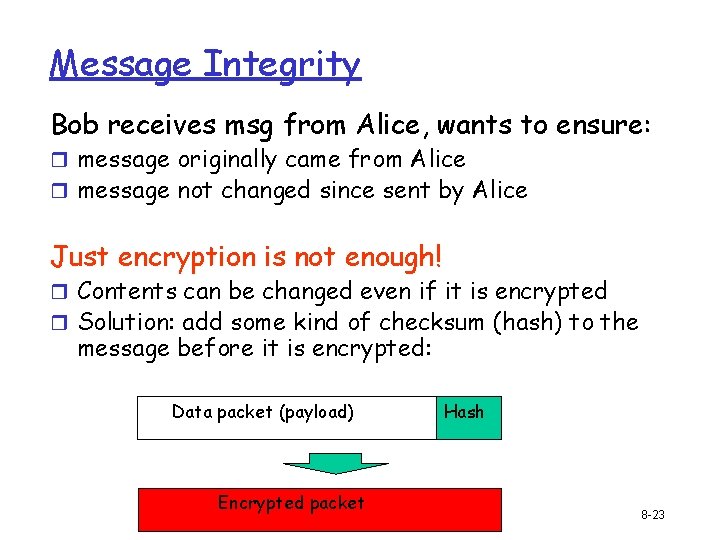 Message Integrity

Bob receives msg from Alice, wants to ensure:

❒ message originally came from Alice
❒ message not changed since sent by Alice

Just encryption is not enough!

❒ Contents can be changed even if it is encrypted
❒ Solution: add some kind of checksum (hash) to the message before it is encrypted:

Data packet (payload)

Hash

Encrypted packet

8-23